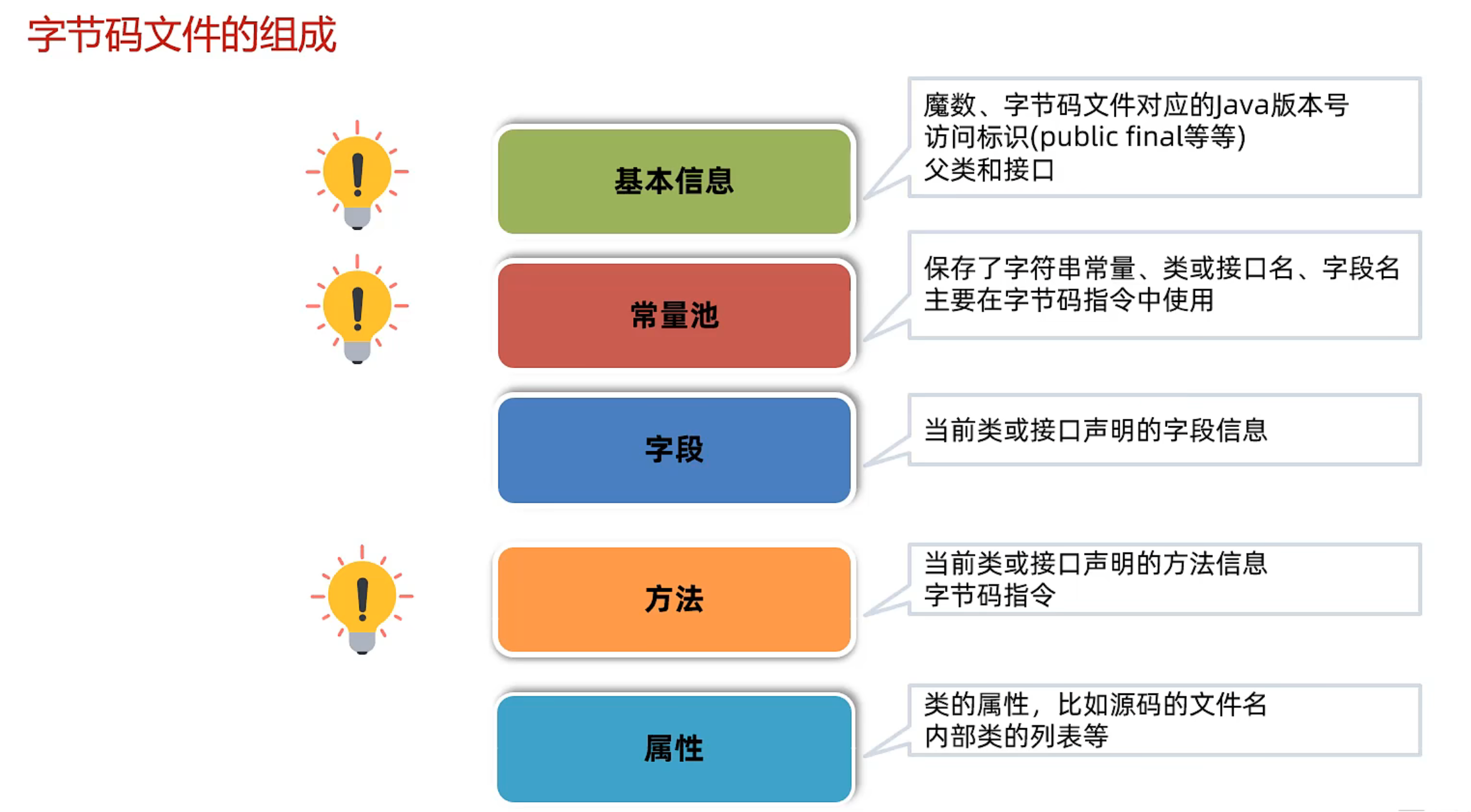 字节码文件的组成

基本信息

魔数、字节码文件对应的Java版本号
访问标识(public final等等)
父类和接口

常量池

保存了字符串常量、类或接口名、字段名
主要在字节码指令中使用

字段

当前类或接口声明的字段信息

方法

当前类或接口声明的方法信息
字节码指令

属性

类的属性，比如源码的文件名
内部类的列表等